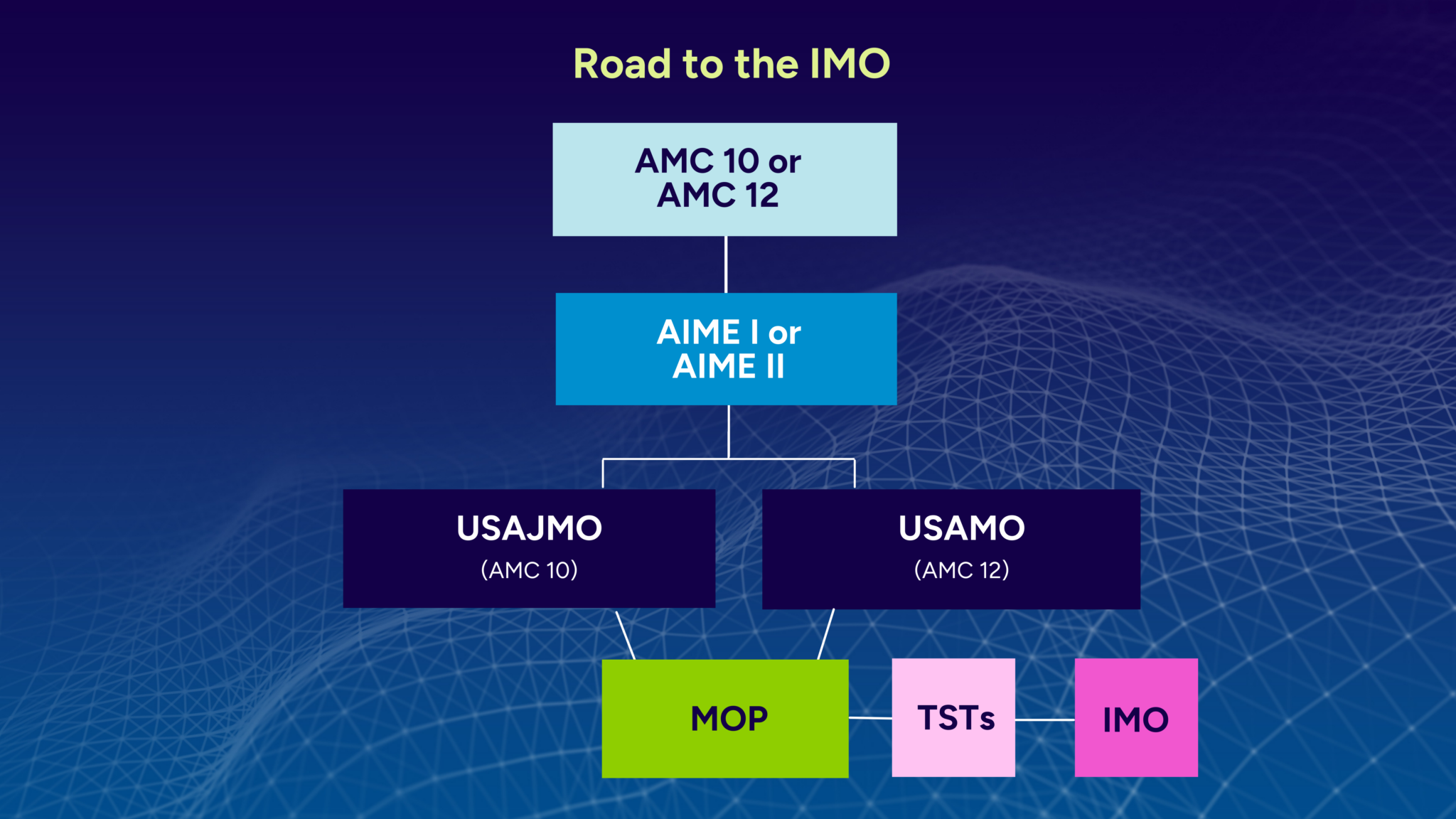 Road to the IMO

AMC 10 or AMC 12

AIME I or AIME II

USAJMO
(AMC 10)

USAMO
(AMC 12)

MOP

TSTs

IMO